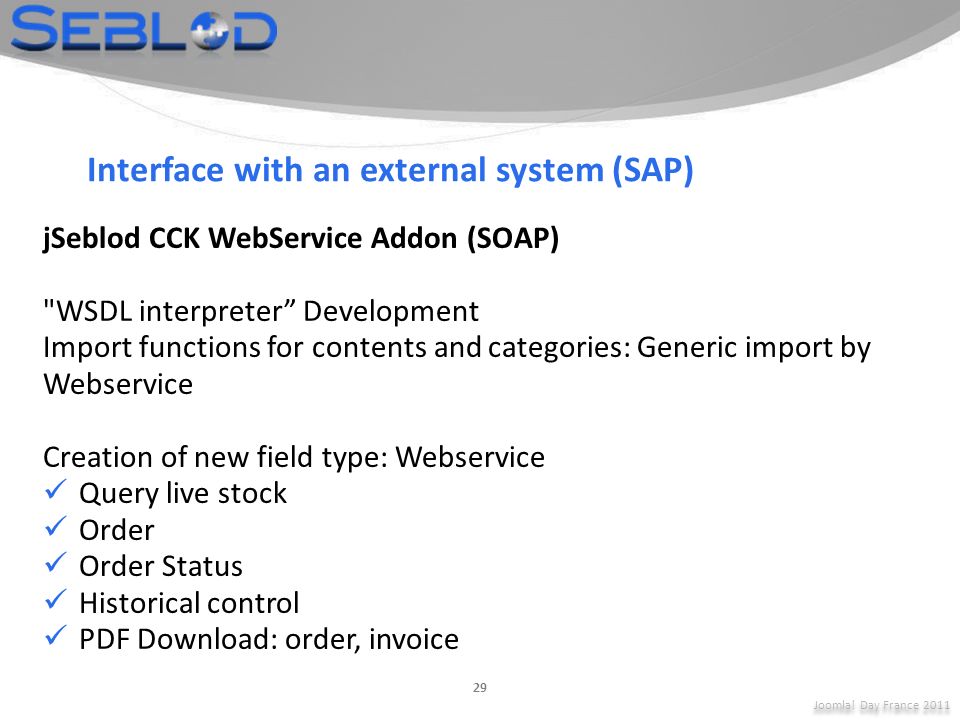 SEBLOD

Interface with an external system (SAP)

jSeblod CCK WebService Addon (SOAP)

"WSDL interpreter” Development
Import functions for contents and categories: Generic import by Webservice

Creation of new field type: Webservice
✓ Query live stock
✓ Order
✓ Order Status
✓ Historical control
✓ PDF Download: order, invoice

29

Joomla! Day France 2011